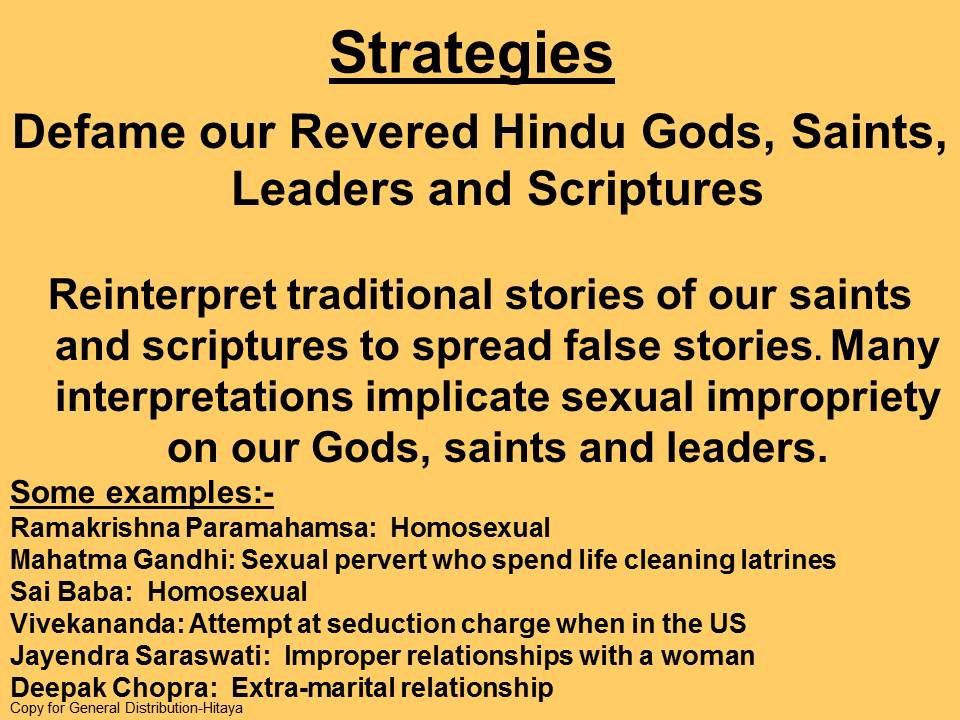 Strategies

Defame our Revered Hindu Gods, Saints, Leaders and Scriptures

Reinterpret traditional stories of our saints and scriptures to spread false stories. Many interpretations implicate sexual impropriety on our Gods, saints and leaders.

Some examples:-
Ramakrishna Paramahamsa: Homosexual
Mahatma Gandhi: Sexual pervert who spend life cleaning latrines
Sai Baba: Homosexual
Vivekananda: Attempt at seduction charge when in the US
Jayendra Saraswati: Improper relationships with a woman
Deepak Chopra: Extra-marital relationship

Copy for General Distribution-Hitaya